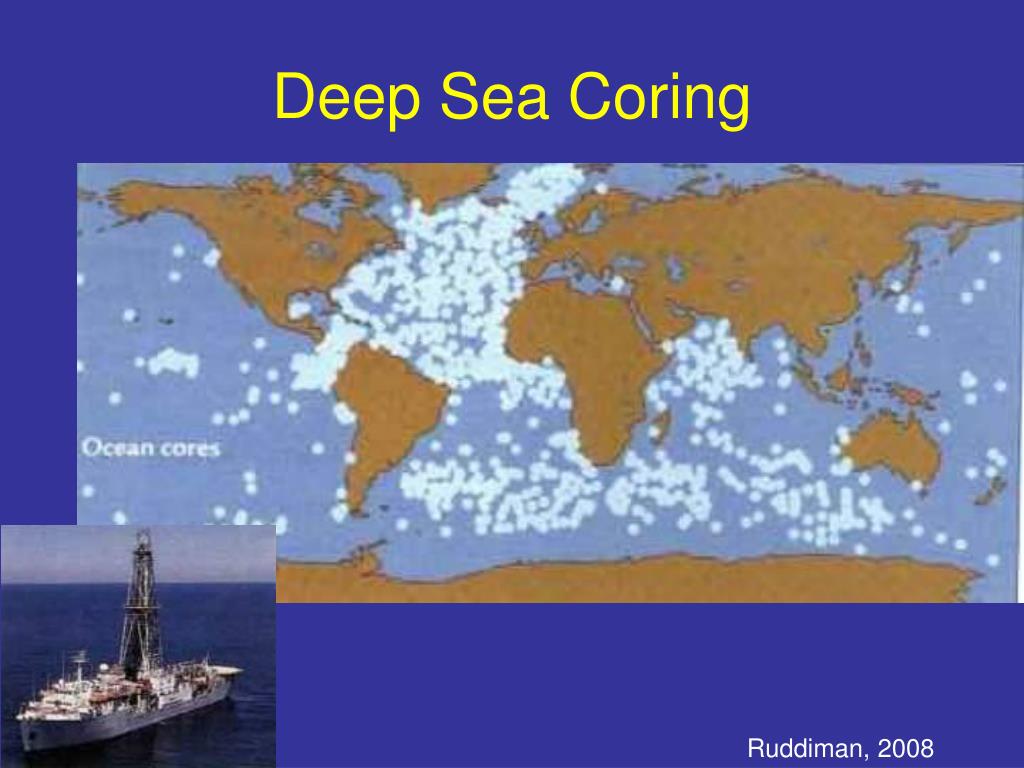 Deep Sea Coring

Ocean cores

Ruddiman, 2008